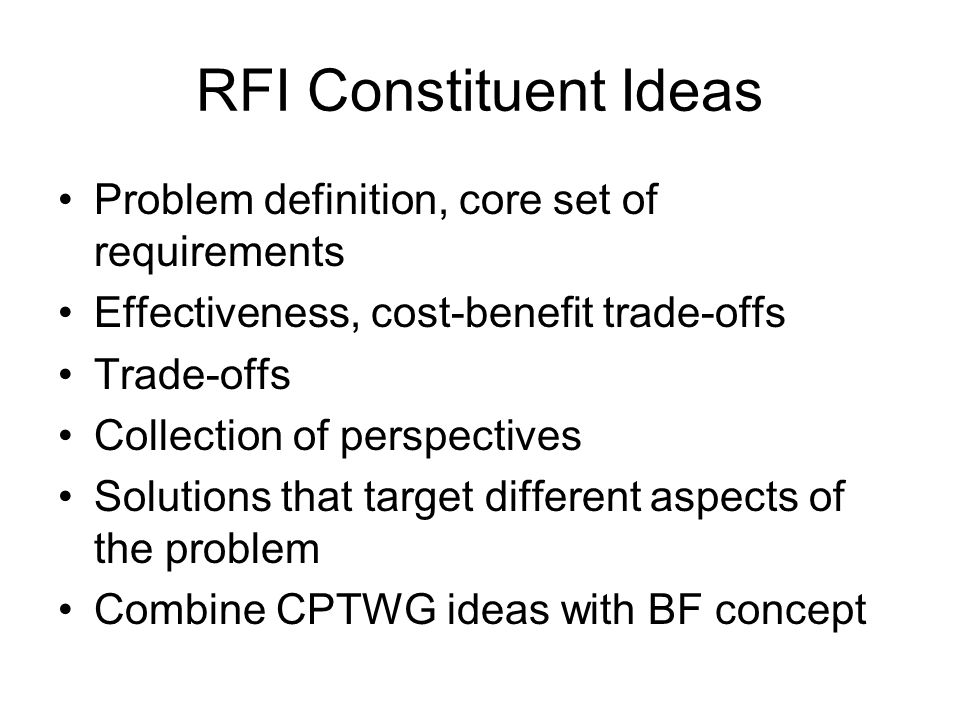 RFI Constituent Ideas

• Problem definition, core set of requirements
• Effectiveness, cost-benefit trade-offs
• Trade-offs
• Collection of perspectives
• Solutions that target different aspects of the problem
• Combine CPTWG ideas with BF concept